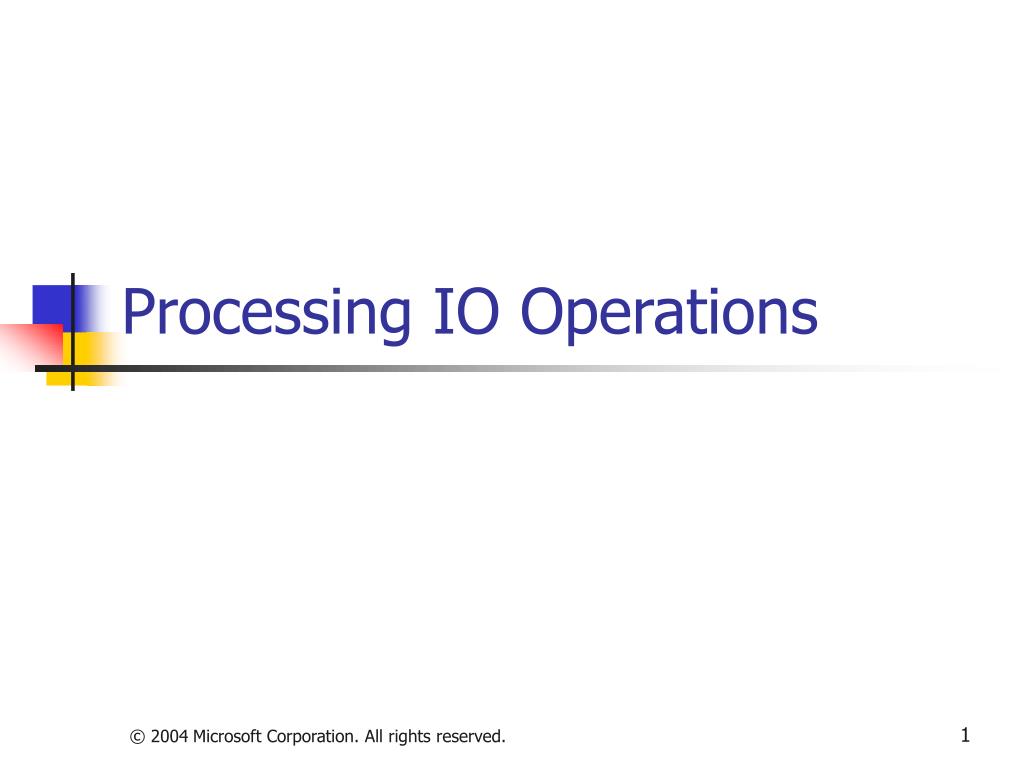 Processing IO Operations

© 2004 Microsoft Corporation. All rights reserved.

1